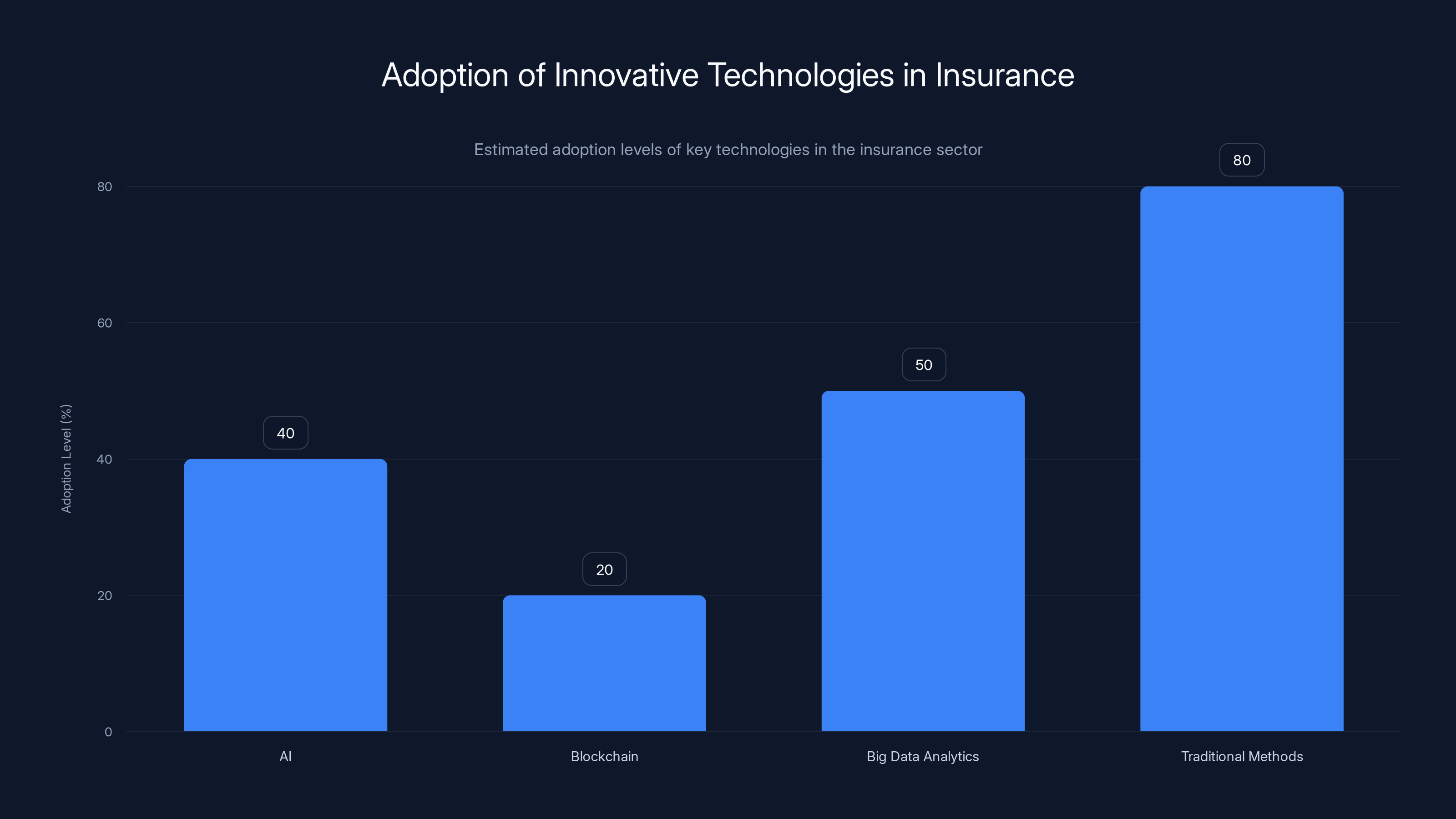 Adoption of Innovative Technologies in Insurance

Estimated adoption levels of key technologies in the insurance sector

Adoption Level (%)

80
60
40
20
0

40
20
50
80

AI
Blockchain
Big Data Analytics
Traditional Methods